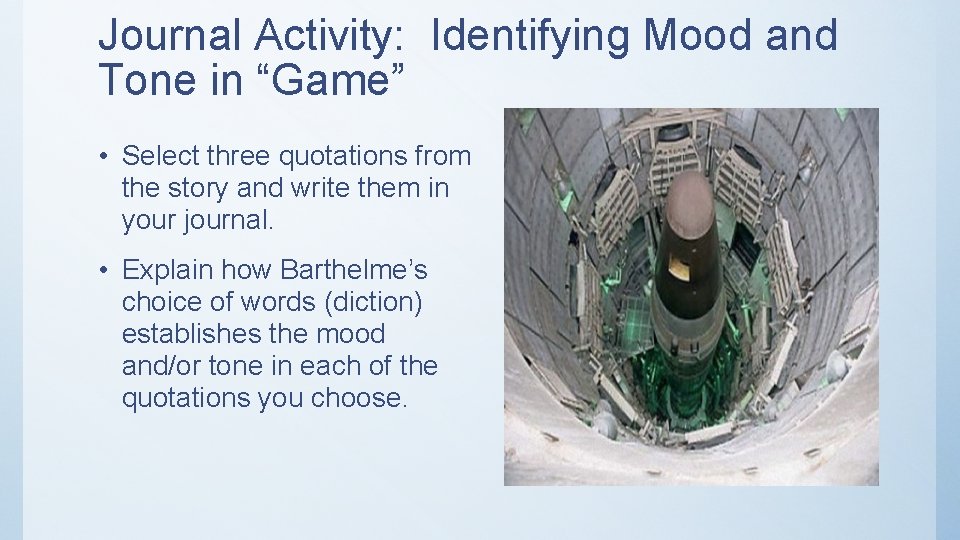 Journal Activity: Identifying Mood and Tone in “Game”

• Select three quotations from the story and write them in your journal.

• Explain how Barthelme’s choice of words (diction) establishes the mood and/or tone in each of the quotations you choose.